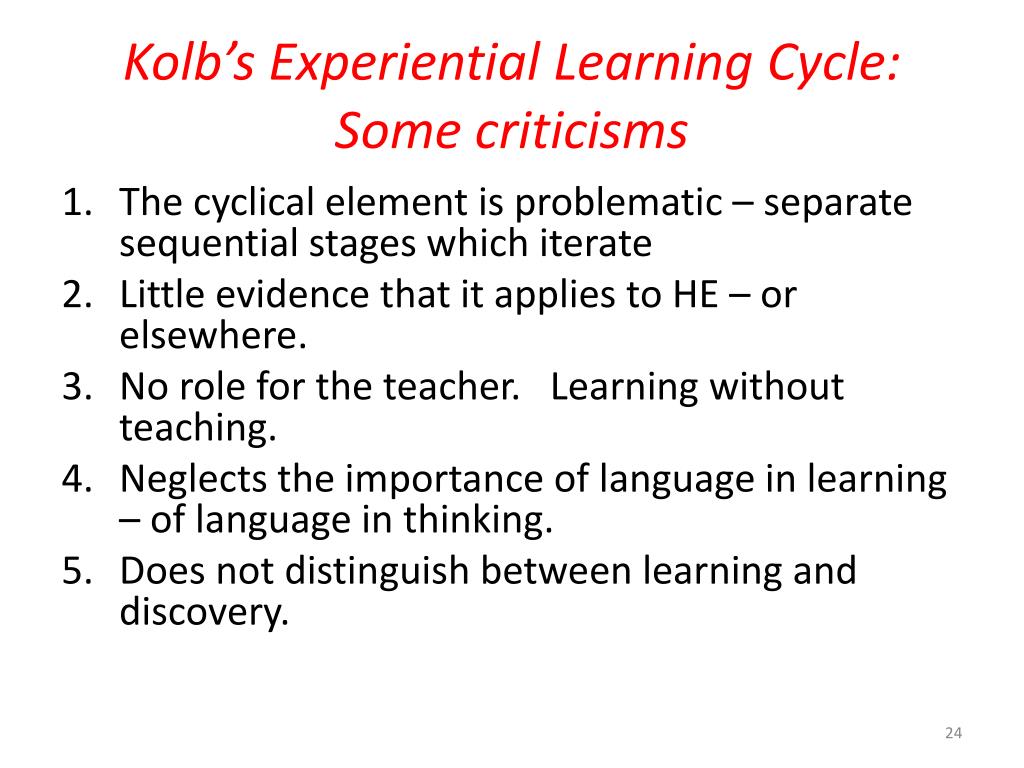 Kolb's Experiential Learning Cycle: Some criticisms

1. The cyclical element is problematic – separate sequential stages which iterate
2. Little evidence that it applies to HE – or elsewhere.
3. No role for the teacher. Learning without teaching.
4. Neglects the importance of language in learning – of language in thinking.
5. Does not distinguish between learning and discovery.

24